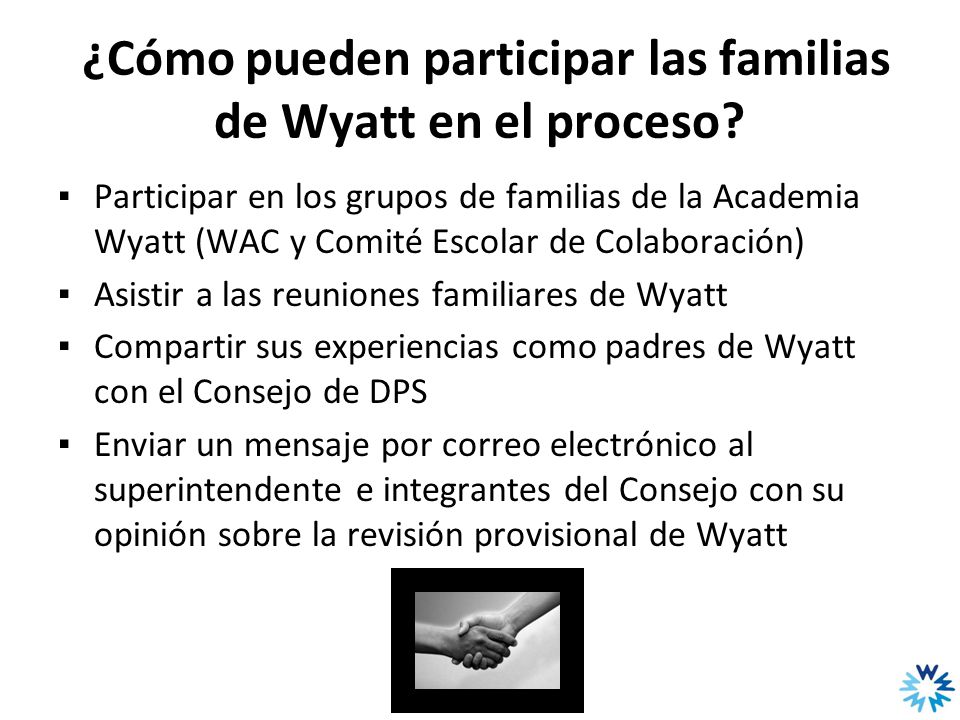 ¿Cómo pueden participar las familias de Wyatt en el proceso?

▪ Participar en los grupos de familias de la Academia Wyatt (WAC y Comité Escolar de Colaboración)

▪ Asistir a las reuniones familiares de Wyatt

▪ Compartir sus experiencias como padres de Wyatt con el Consejo de DPS

▪ Enviar un mensaje por correo electrónico al superintendente e integrantes del Consejo con su opinión sobre la revisión provisional de Wyatt

W